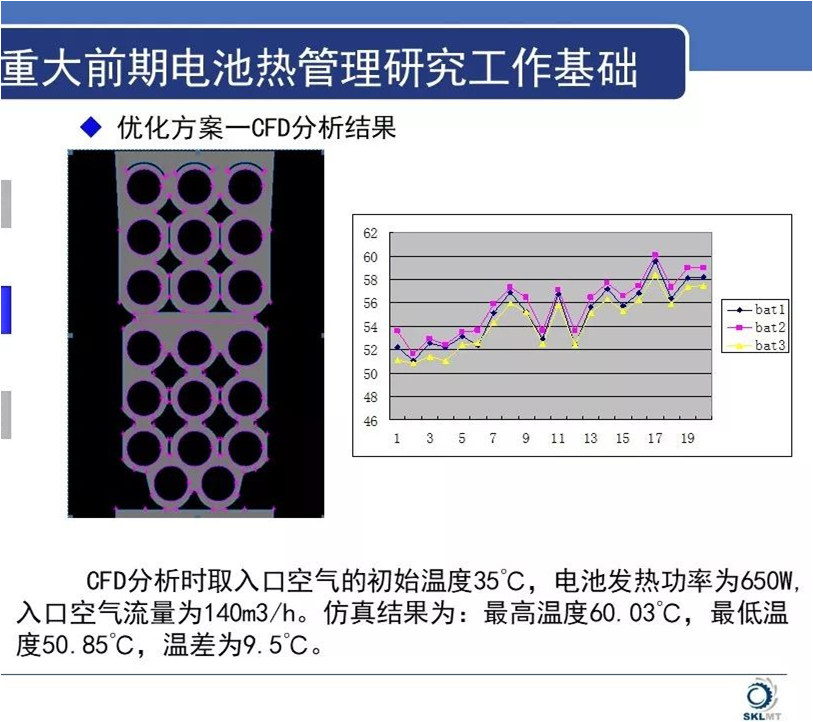 重大前期电池热管理研究工作基础

◆ 优化方案一CFD分析结果

62
60
58
56
54
52
50
48
46
1 3 5 7 9 11 13 15 17 19

bat1
bat2
bat3

CFD分析时取入口空气的初始温度35°C，电池发热功率为650W，入口空气流量为140m3/h。仿真结果为：最高温度60.03°C，最低温度50.85°C，温差为9.5°C。

SKLMT